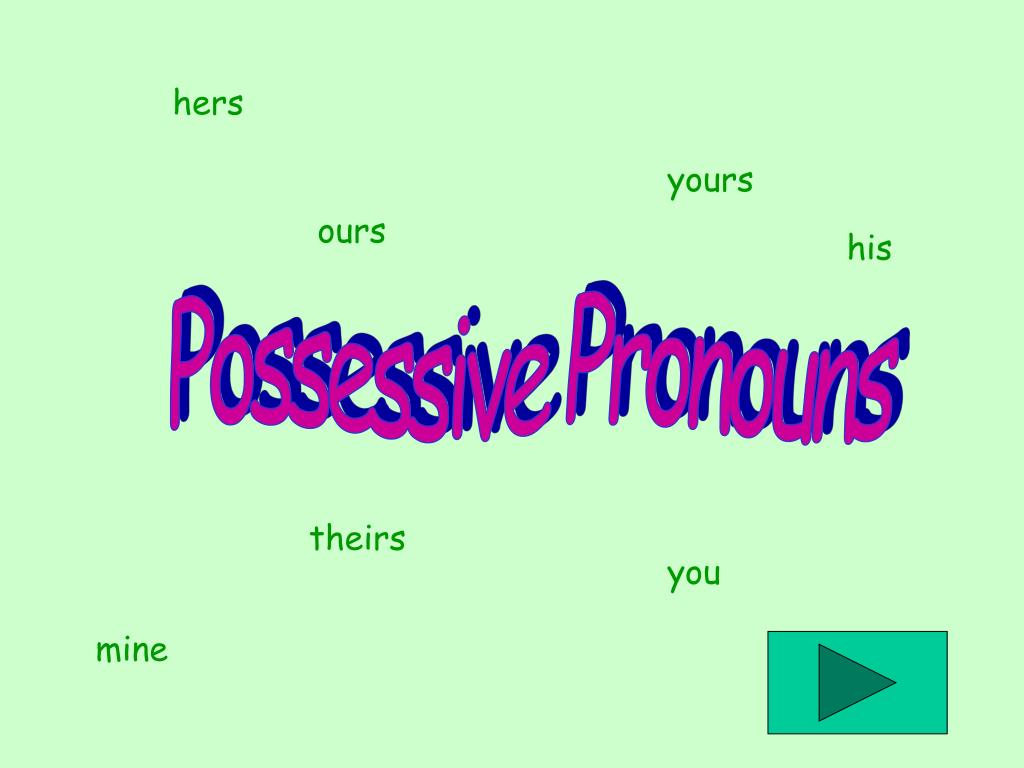 hers

yours

ours

his

Possessive Pronouns

theirs

you

mine